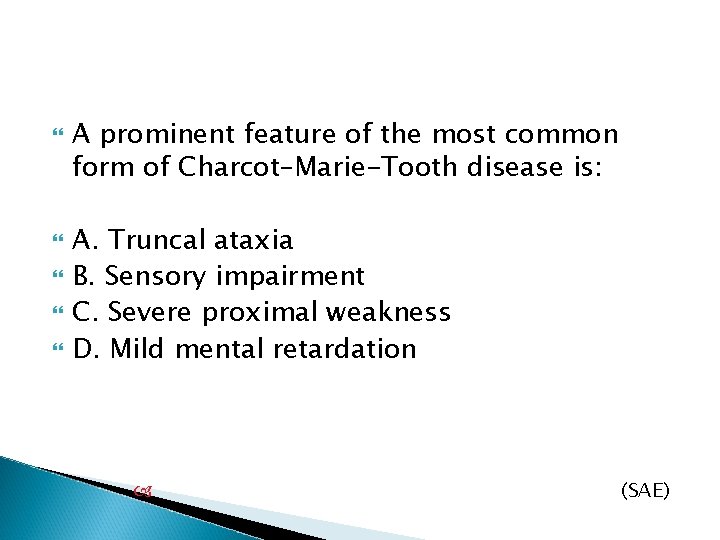 A prominent feature of the most common form of Charcot-Marie-Tooth disease is:

A. Truncal ataxia
B. Sensory impairment
C. Severe proximal weakness
D. Mild mental retardation

(SAE)